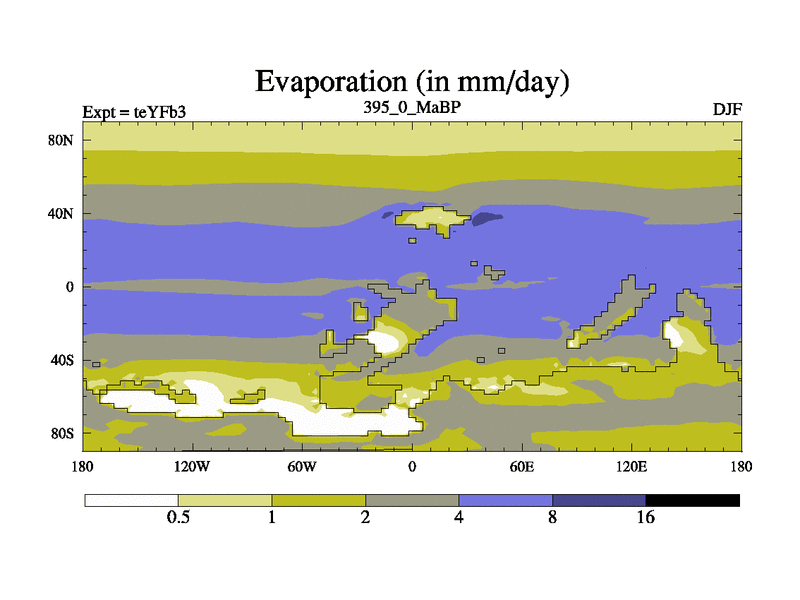 Evaporation (in mm/day)

Expt = teYFb3

395_0_MaBP

DJF

80N

40N

0

40S

80S

180

120W

60W

0

60E

120E

180

0.5

1

2

4

8

16